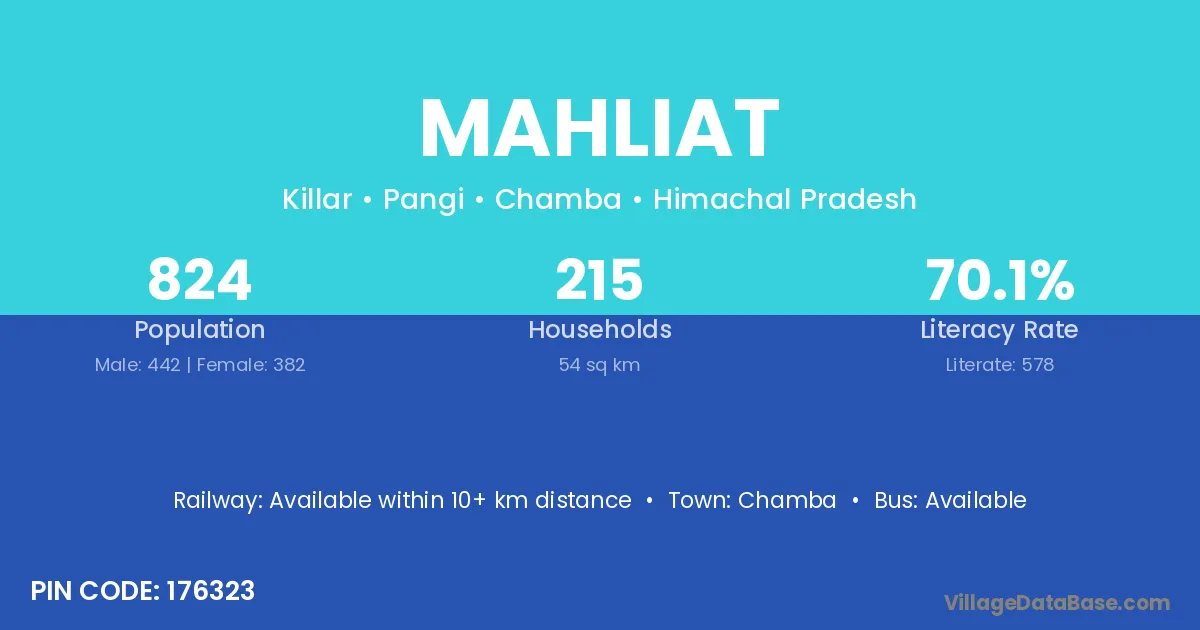 MAHLIAT

Killar • Pangi • Chamba • Himachal Pradesh

824
Population
Male: 442 | Female: 382

215
Households
54 sq km

70.1%
Literacy Rate
Literate: 578

Railway: Available within 10+ km distance • Town: Chamba • Bus: Available

PIN CODE: 176323

VillageDataBase.com